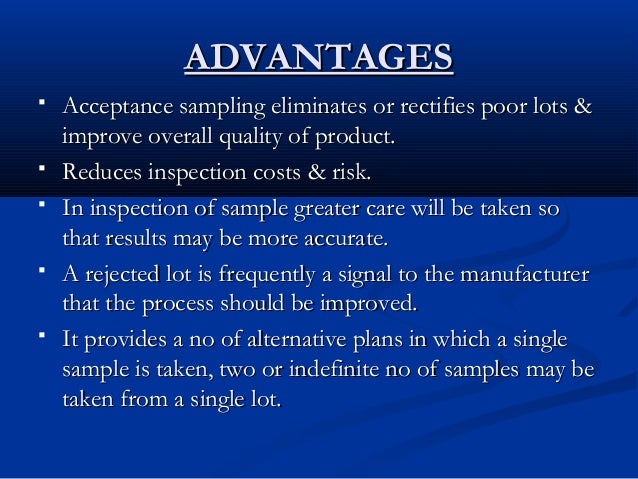 ADVANTAGES

▪ Acceptance sampling eliminates or rectifies poor lots & improve overall quality of product.

▪ Reduces inspection costs & risk.

▪ In inspection of sample greater care will be taken so that results may be more accurate.

▪ A rejected lot is frequently a signal to the manufacturer that the process should be improved.

▪ It provides a no of alternative plans in which a single sample is taken, two or indefinite no of samples may be taken from a single lot.